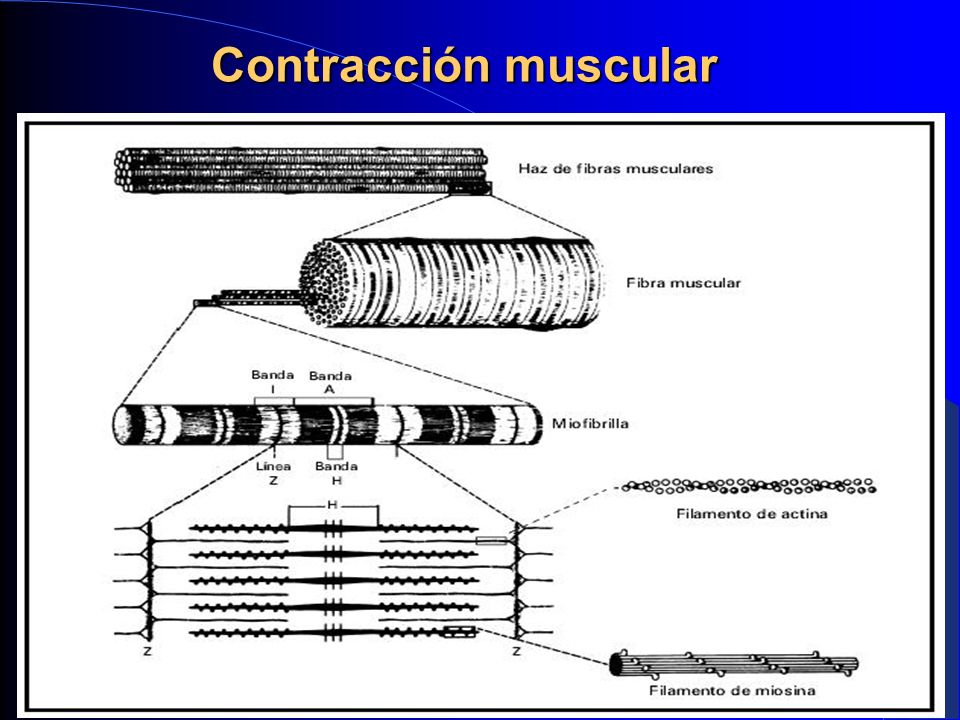 Contracción muscular

Haz de fibras musculares

Fibra muscular

Banda I

Banda A

Miofibrilla

Línea Z

Banda H

H

Filamento de actina

Z

Z

Filamento de miosina